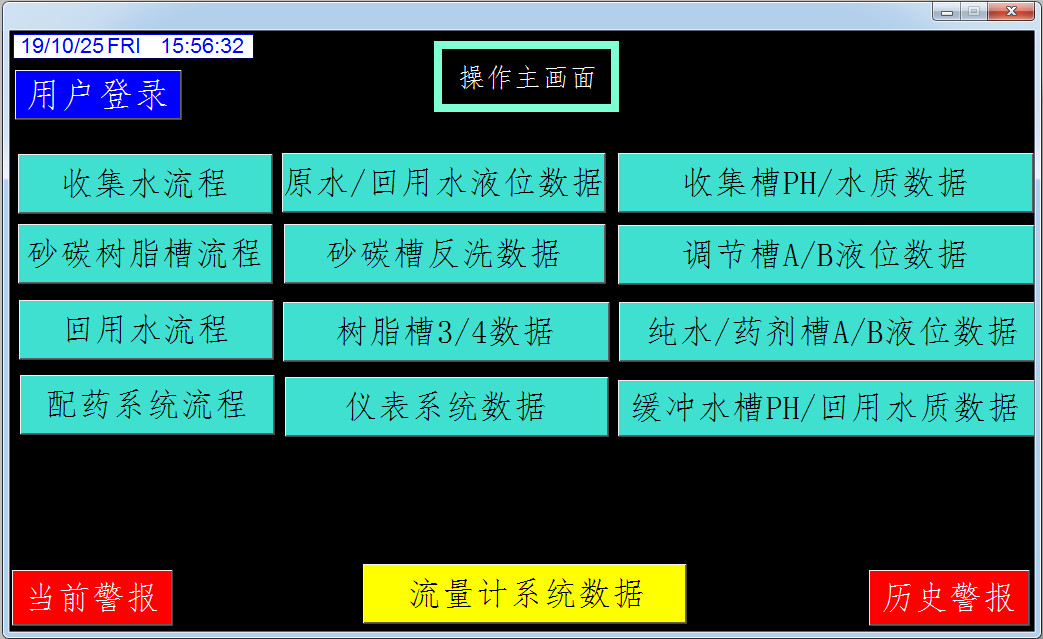 19/10/25 FRI 15:56:32

用户登录

操作主画面

收集水流程

原水/回用水液位数据

收集槽PH/水质数据

砂碳树脂槽流程

砂碳槽反洗数据

调节槽A/B液位数据

回用水流程

树脂槽3/4数据

纯水/药剂槽A/B液位数据

配药系统流程

仪表系统数据

缓冲水槽PH/回用水质数据

当前警报

流量计系统数据

历史警报